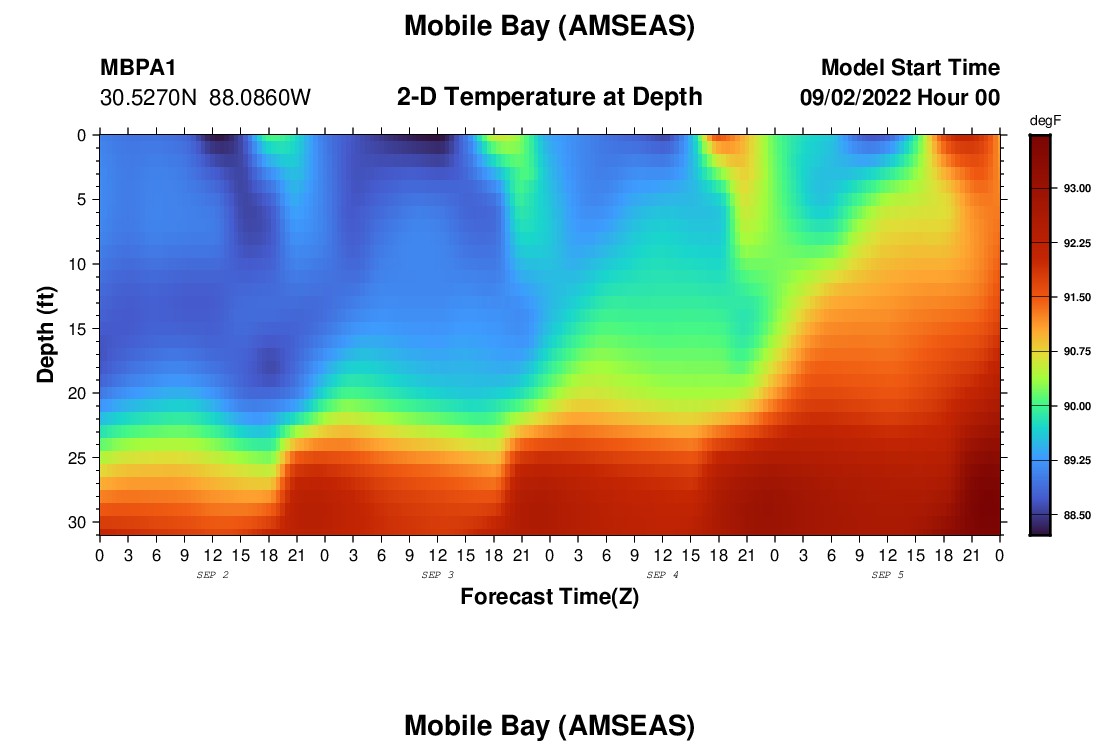 Mobile Bay (AMSEAS)

MBPA1
30.5270N 88.0860W

2-D Temperature at Depth

Model Start Time
09/02/2022 Hour 00

degF

93.00
92.25
91.50
90.75
90.00
89.25
88.50

Depth (ft)

0
5
10
15
20
25
30

0 3 6 9 12 15 18 21 0 3 6 9 12 15 18 21 0 3 6 9 12 15 18 21 0 3 6 9 12 15 18 21 0

SEP 2
SEP 3
SEP 4
SEP 5

Forecast Time(Z)

Mobile Bay (AMSEAS)